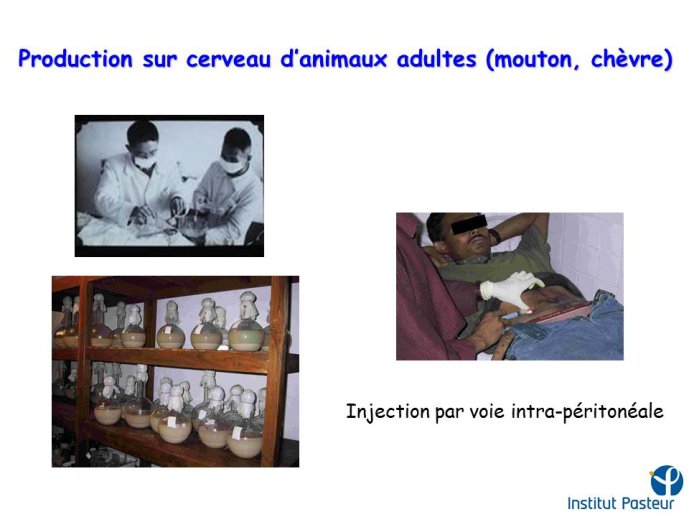 Production sur cerveau d'animaux adultes (mouton, chèvre)

Injection par voie intra-péritonéale

Institut Pasteur